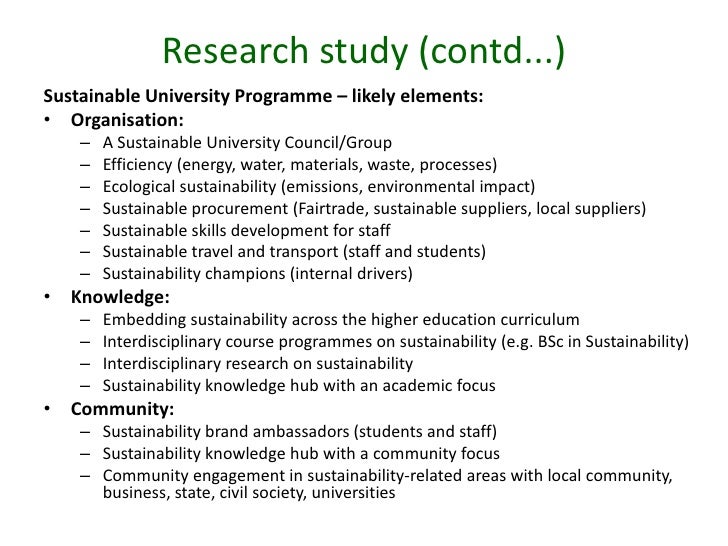 Research study (contd...)

Sustainable University Programme – likely elements:

• Organisation:
– A Sustainable University Council/Group
– Efficiency (energy, water, materials, waste, processes)
– Ecological sustainability (emissions, environmental impact)
– Sustainable procurement (Fairtrade, sustainable suppliers, local suppliers)
– Sustainable skills development for staff
– Sustainable travel and transport (staff and students)
– Sustainability champions (internal drivers)

• Knowledge:
– Embedding sustainability across the higher education curriculum
– Interdisciplinary course programmes on sustainability (e.g. BSc in Sustainability)
– Interdisciplinary research on sustainability
– Sustainability knowledge hub with an academic focus

• Community:
– Sustainability brand ambassadors (students and staff)
– Sustainability knowledge hub with a community focus
– Community engagement in sustainability-related areas with local community, business, state, civil society, universities